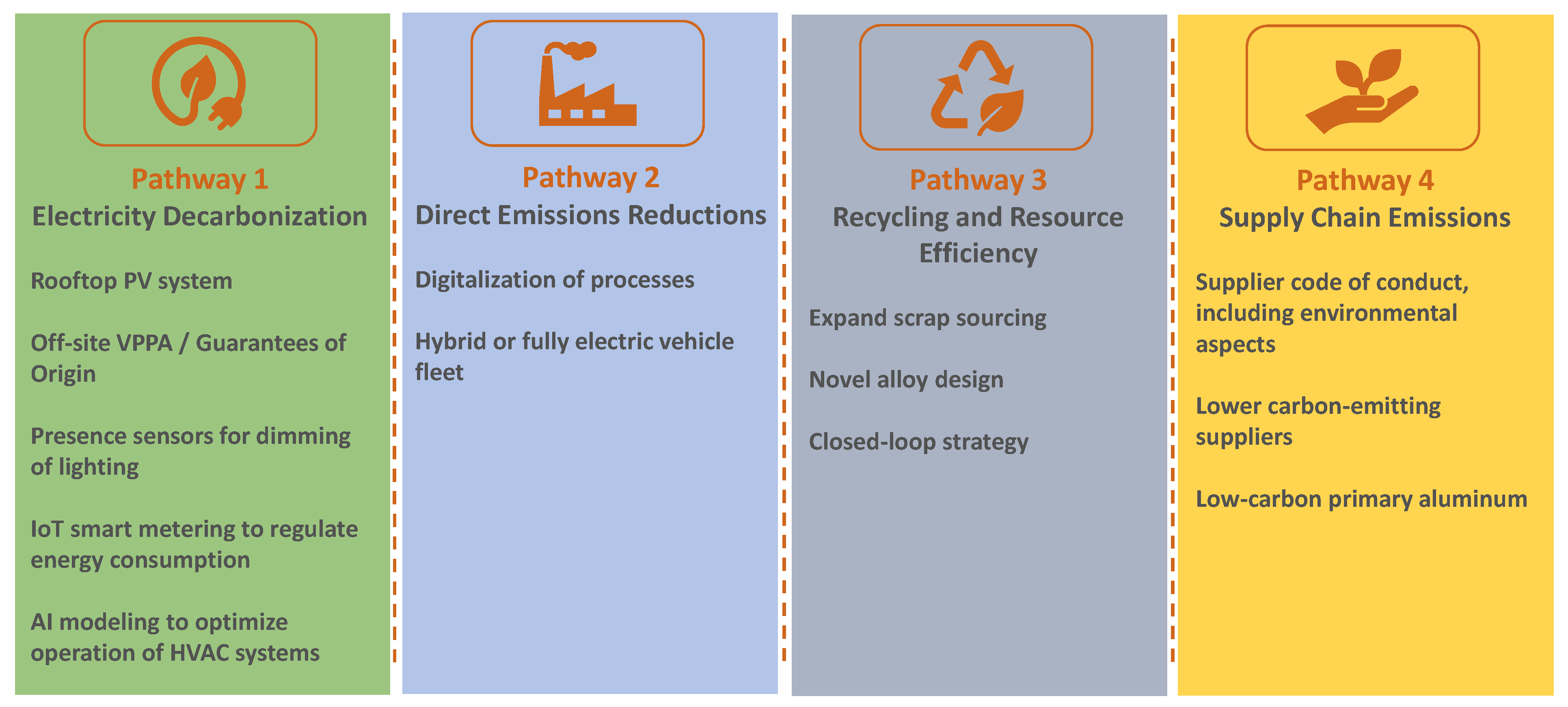 Pathway 1
Electricity Decarbonization

Rooftop PV system

Off-site VPPA / Guarantees of Origin

Presence sensors for dimming of lighting

IoT smart metering to regulate energy consumption

AI modeling to optimize operation of HVAC systems

Pathway 2
Direct Emissions Reductions

Digitalization of processes

Hybrid or fully electric vehicle fleet

Pathway 3
Recycling and Resource Efficiency

Expand scrap sourcing

Novel alloy design

Closed-loop strategy

Pathway 4
Supply Chain Emissions

Supplier code of conduct, including environmental aspects

Lower carbon-emitting suppliers

Low-carbon primary aluminum